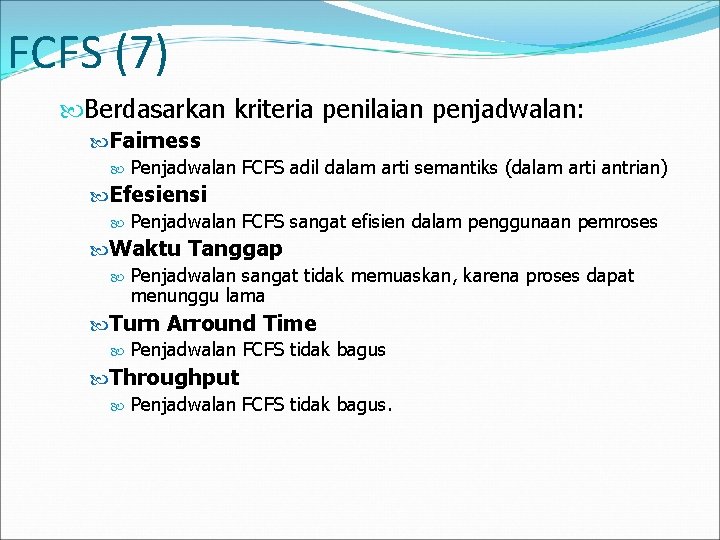 FCFS (7)

Berdasarkan kriteria penilaian penjadwalan:

Fairness

Penjadwalan FCFS adil dalam arti semantiks (dalam arti antrian)

Efesiensi

Penjadwalan FCFS sangat efisien dalam penggunaan pemroses

Waktu Tanggap

Penjadwalan sangat tidak memuaskan, karena proses dapat menunggu lama

Turn Arround Time

Penjadwalan FCFS tidak bagus

Throughput

Penjadwalan FCFS tidak bagus.